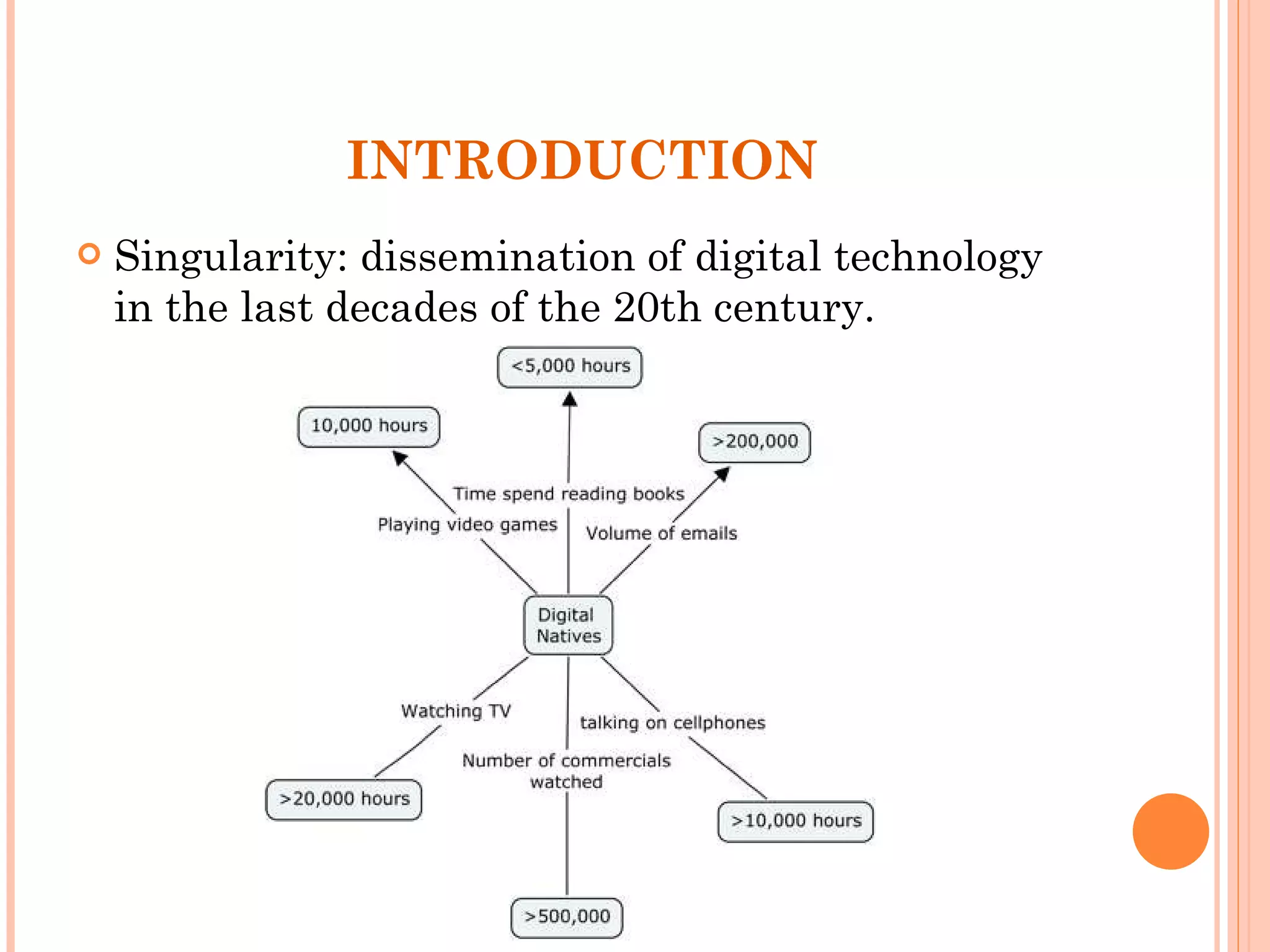 INTRODUCTION

Singularity: dissemination of digital technology in the last decades of the 20th century.

<5,000 hours

10,000 hours

>200,000

Time spend reading books

Playing video games

Volume of emails

Digital Natives

Watching TV

talking on cellphones

Number of commercials watched

>20,000 hours

>10,000 hours

>500,000